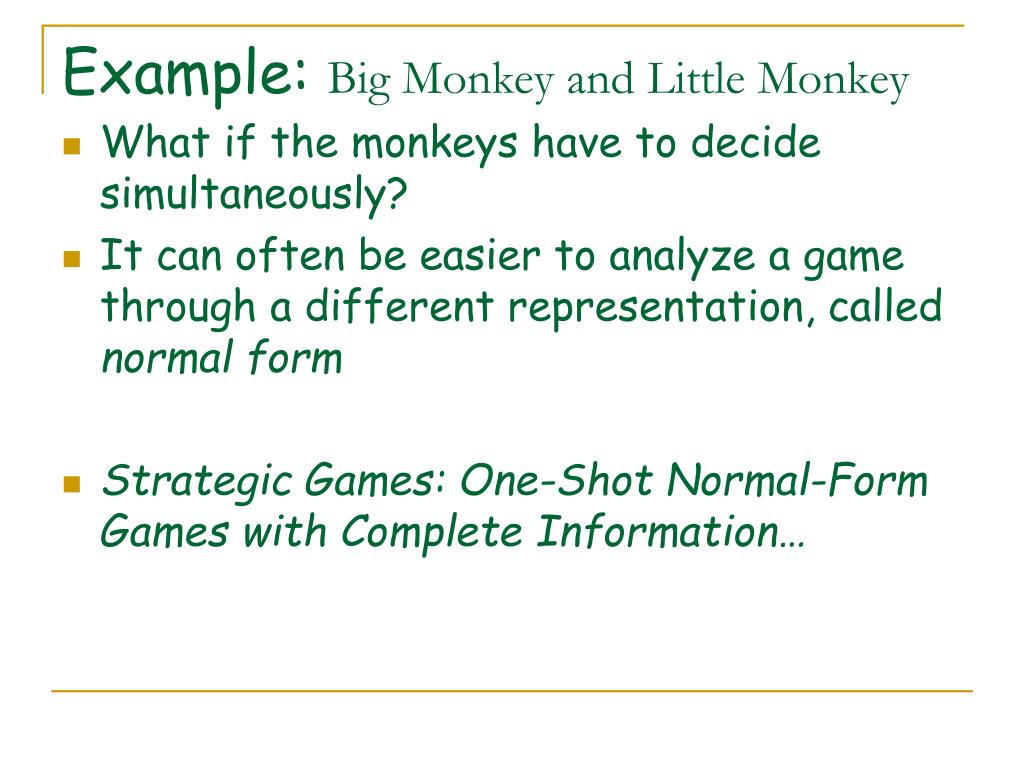 Example: Big Monkey and Little Monkey

What if the monkeys have to decide simultaneously?

It can often be easier to analyze a game through a different representation, called normal form

Strategic Games: One-Shot Normal-Form Games with Complete Information…